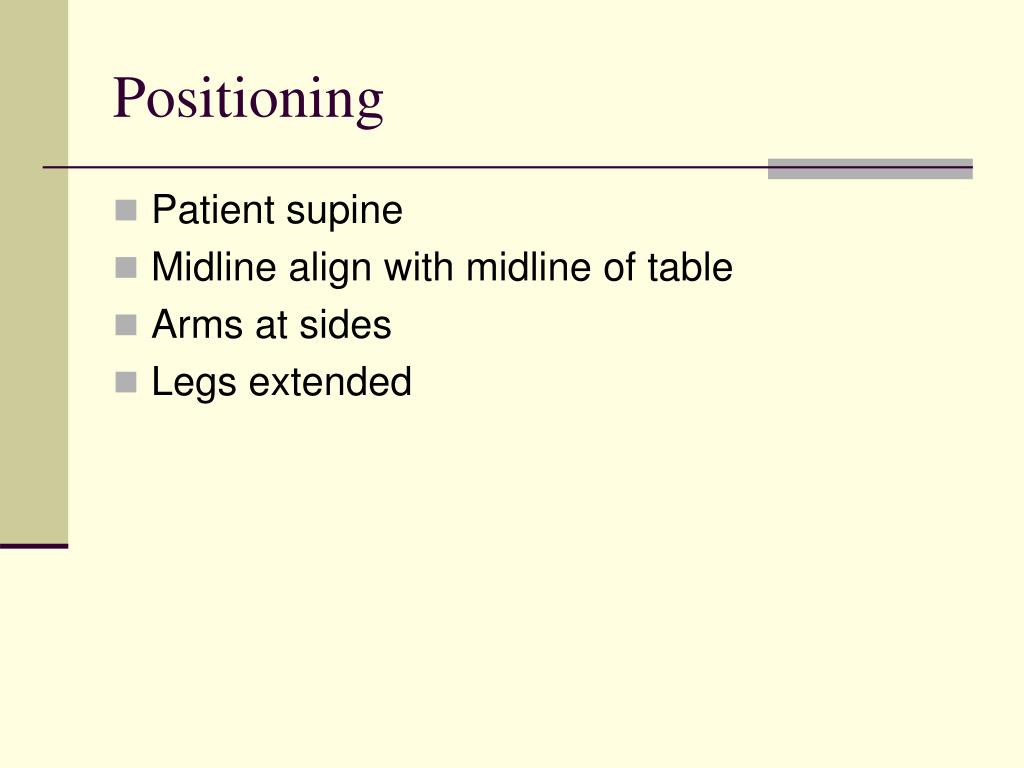 Positioning

- Patient supine
- Midline align with midline of table
- Arms at sides
- Legs extended